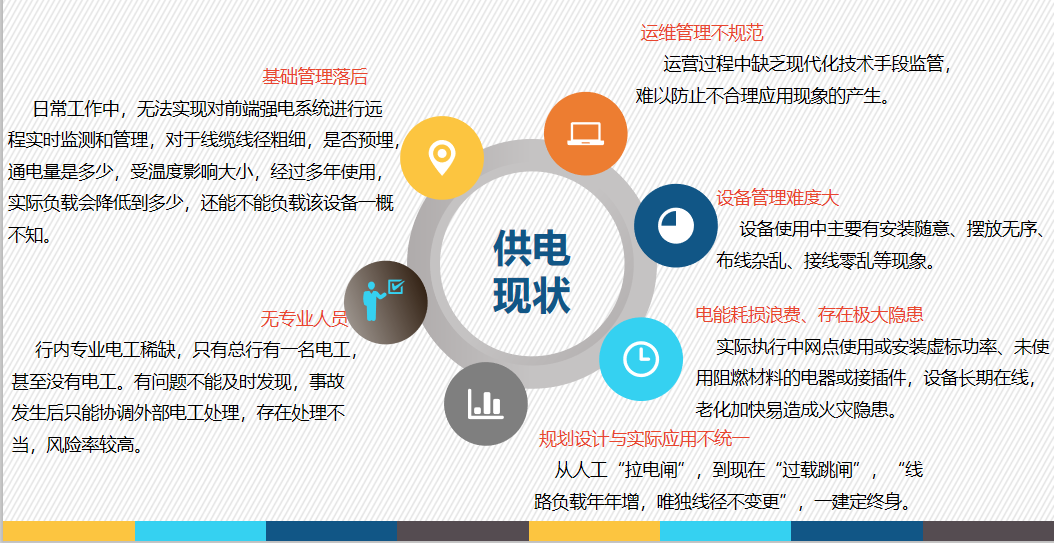 基础管理落后

日常工作中，无法实现对前端强电系统进行远程实时监测和管理，对于线缆线径粗细，是否预埋，通电量是多少，受温度影响大小，经过多年使用，实际负载会降低到多少，还能不能负载该设备一概不知。

无专业人员

行内专业电工稀缺，只有总行有一名电工，甚至没有电工。有问题不能及时发现，事故发生后只能协调外部电工处理，存在处理不当，风险率较高。

供电现状

运维管理不规范

运营过程中缺乏现代化技术手段监管，难以防止不合理应用现象的产生。

设备管理难度大

设备使用中主要有安装随意、摆放无序、布线杂乱、接线零乱等现象。

电能耗损浪费、存在极大隐患

实际执行中网点使用或安装虚标功率、未使用阻燃材料的电器或接插件，设备长期在线，老化加快易造成火灾隐患。

规划设计与实际应用不统一

从人工“拉电闸”，到现在“过载跳闸”，“线路负载年年增，唯独线径不变更”，一建定终身。